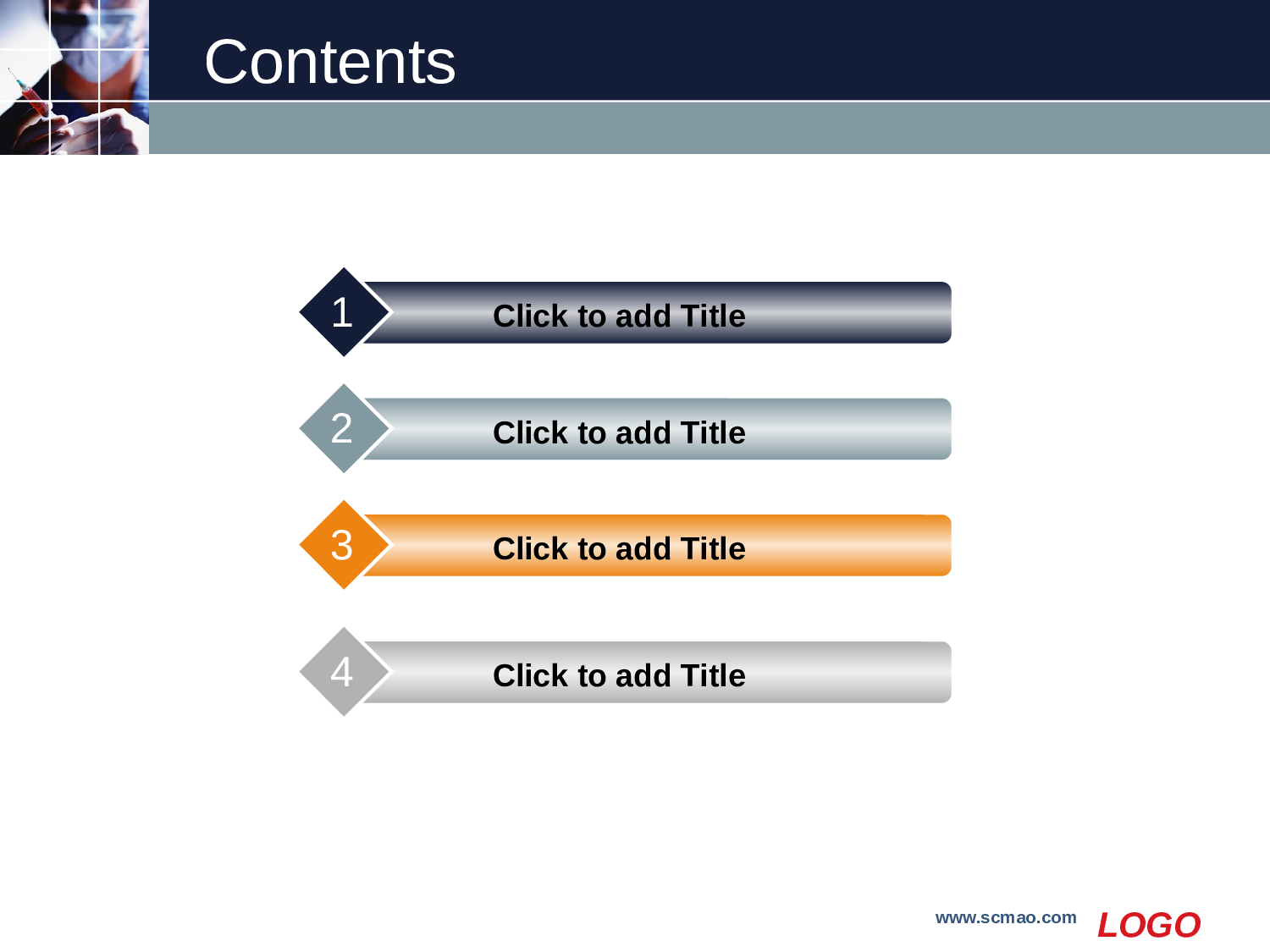 Contents

1 Click to add Title

2 Click to add Title

3 Click to add Title

4 Click to add Title

www.scmao.com LOGO